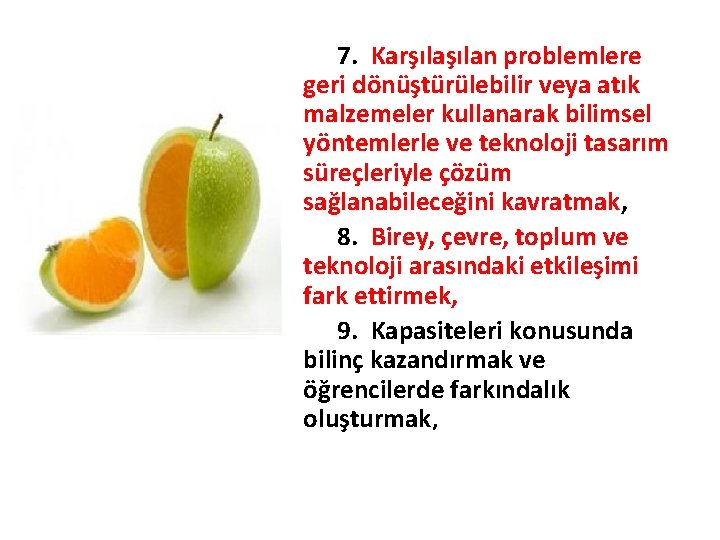 7. Karşılaşılan problemlere geri dönüştürülebilir veya atık malzemeler kullanarak bilimsel yöntemlerle ve teknoloji tasarım süreçleriyle çözüm sağlanabileceğini kavratmak,

8. Birey, çevre, toplum ve teknoloji arasındaki etkileşimi fark ettirmek,

9. Kapasiteleri konusunda bilinç kazandırmak ve öğrencilerde farkındalık oluşturmak,